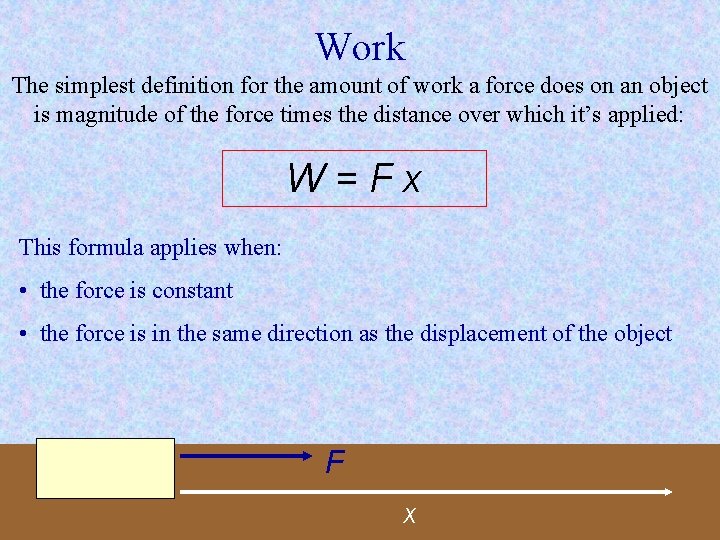 Work

The simplest definition for the amount of work a force does on an object is magnitude of the force times the distance over which it's applied:

$W = F x$

This formula applies when:

• the force is constant

• the force is in the same direction as the displacement of the object

$F$

$x$